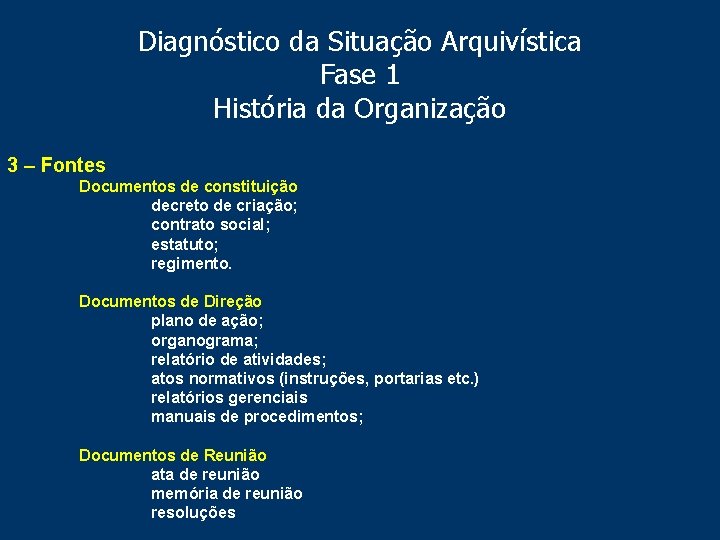 Diagnóstico da Situação Arquivística
Fase 1
História da Organização

3 – Fontes

Documentos de constituição
decreto de criação;
contrato social;
estatuto;
regimento.

Documentos de Direção
plano de ação;
organograma;
relatório de atividades;
atos normativos (instruções, portarias etc.)
relatórios gerenciais
manuais de procedimentos;

Documentos de Reunião
ata de reunião
memória de reunião
resoluções